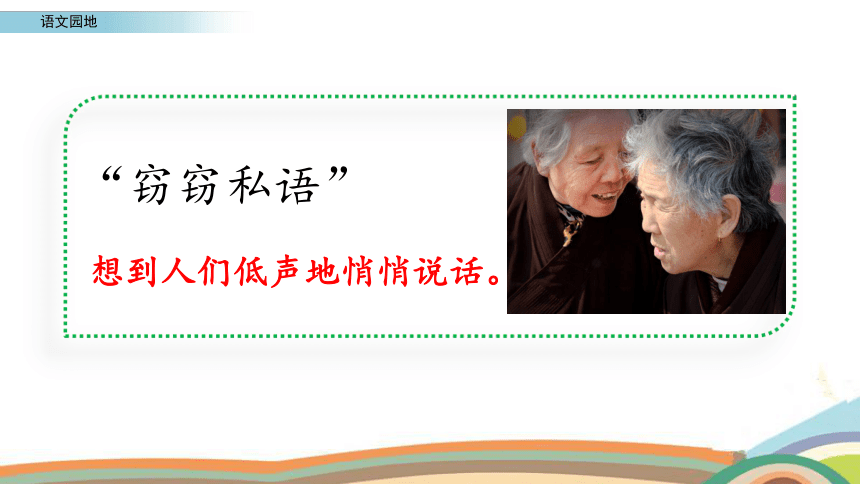 语文园地

“窃窃私语”

想到人们低声地悄悄说话。